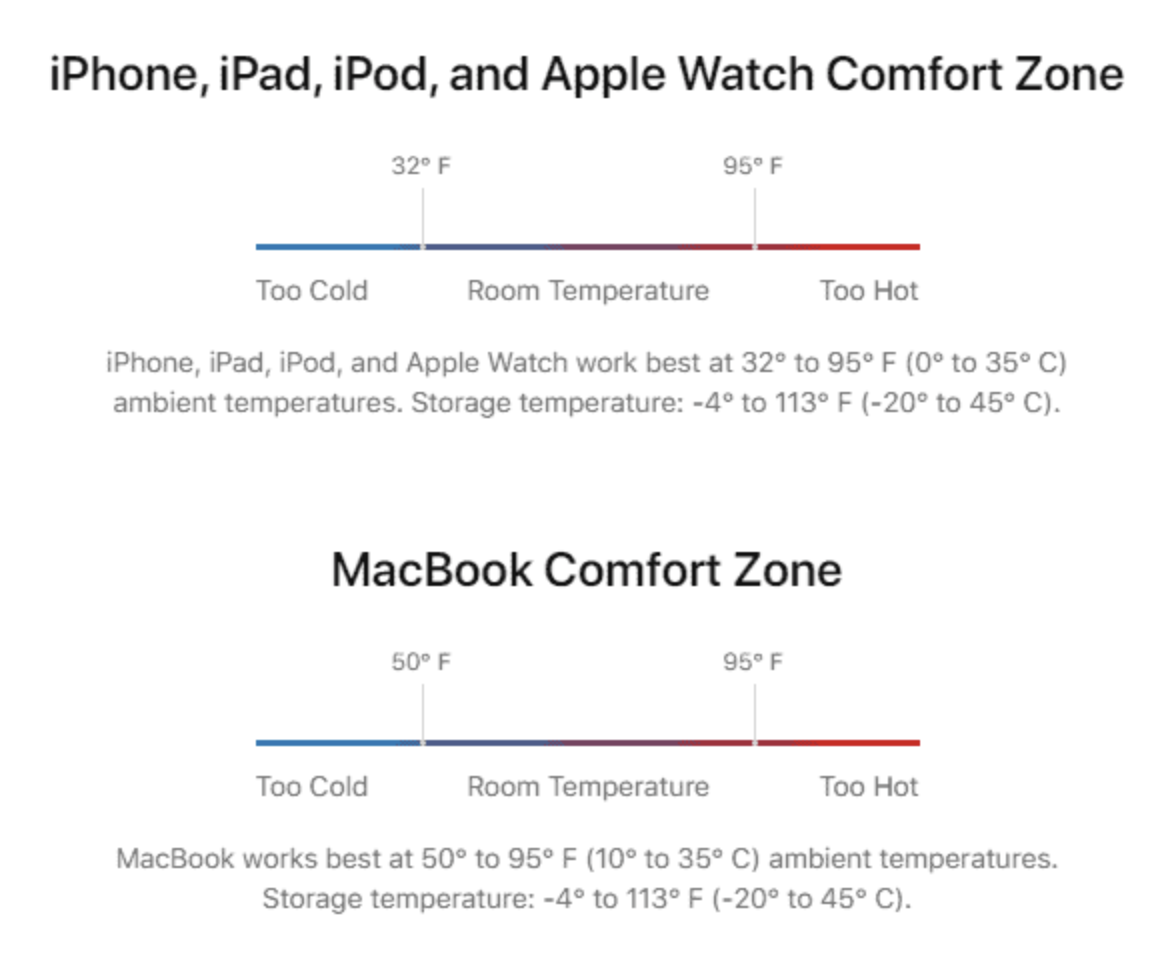 iPhone, iPad, iPod, and Apple Watch Comfort Zone

32° F

95° F

Too Cold

Room Temperature

Too Hot

iPhone, iPad, iPod, and Apple Watch work best at 32° to 95° F (0° to 35° C) ambient temperatures. Storage temperature: -4° to 113° F (-20° to 45° C).

MacBook Comfort Zone

50° F

95° F

Too Cold

Room Temperature

Too Hot

MacBook works best at 50° to 95° F (10° to 35° C) ambient temperatures. Storage temperature: -4° to 113° F (-20° to 45° C).